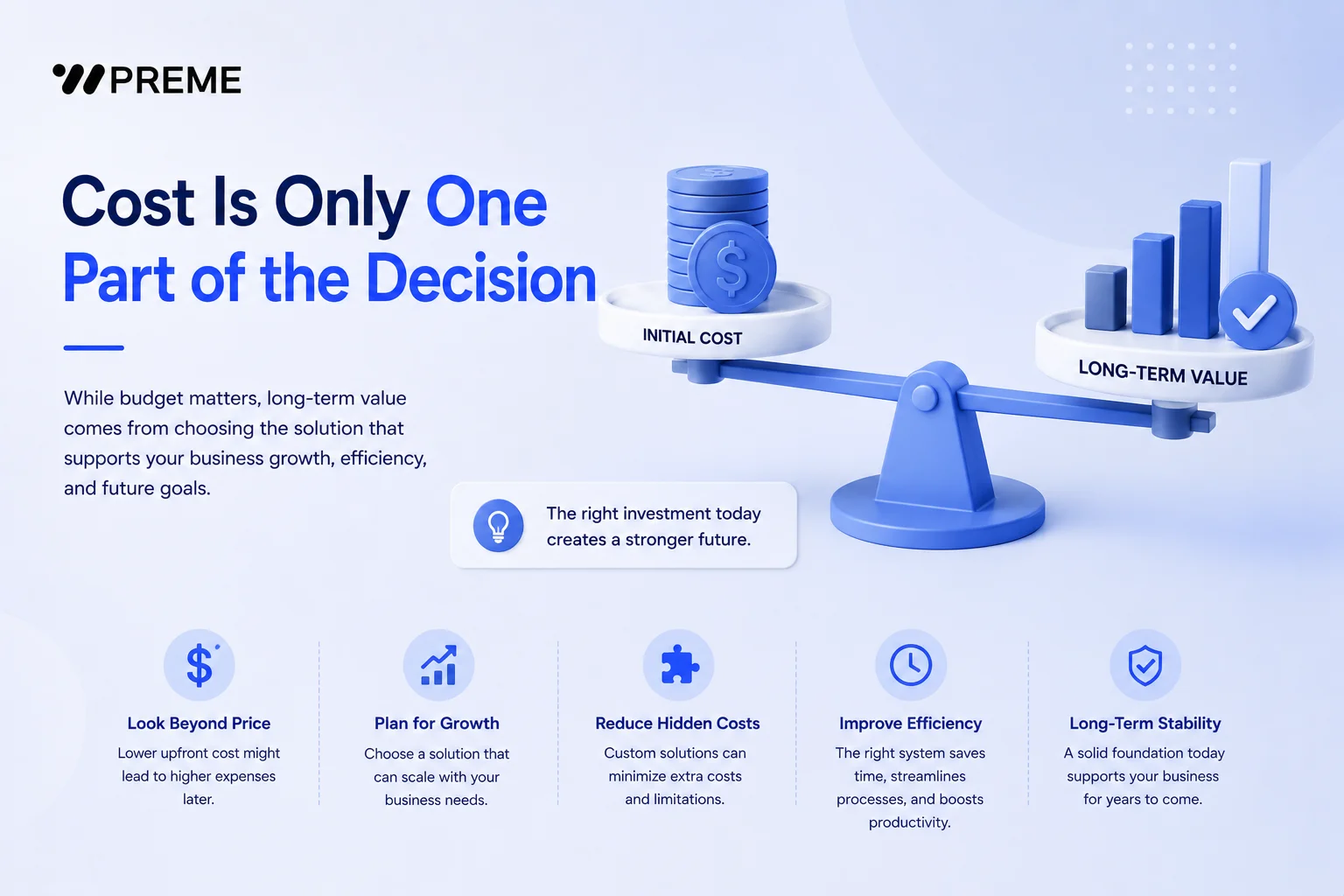 PREME

Cost Is Only One Part of the Decision

While budget matters, long-term value comes from choosing the solution that supports your business growth, efficiency, and future goals.

INITIAL COST

LONG-TERM VALUE

The right investment today creates a stronger future.

Look Beyond Price

Lower upfront cost might lead to higher expenses later.

Plan for Growth

Choose a solution that can scale with your business needs.

Reduce Hidden Costs

Custom solutions can minimize extra costs and limitations.

Improve Efficiency

The right system saves time, streamlines processes, and boosts productivity.

Long-Term Stability

A solid foundation today supports your business for years to come.